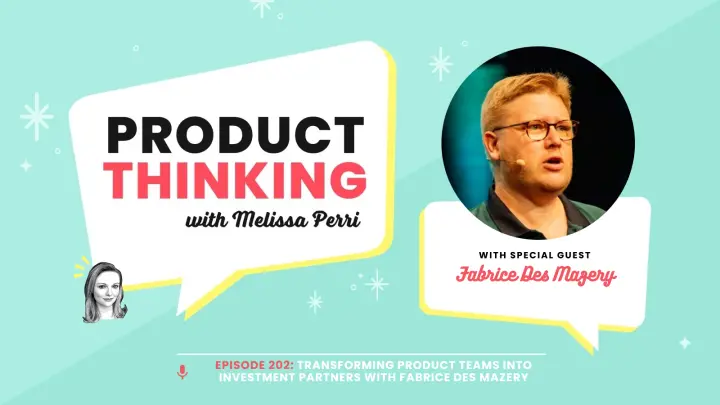 PRODUCT THINKING

with Melissa Perri

WITH SPECIAL GUEST

Fabrice Des Mazery

EPISODE 202: TRANSFORMING PRODUCT TEAMS INTO INVESTMENT PARTNERS WITH FABRICE DES MAZERY